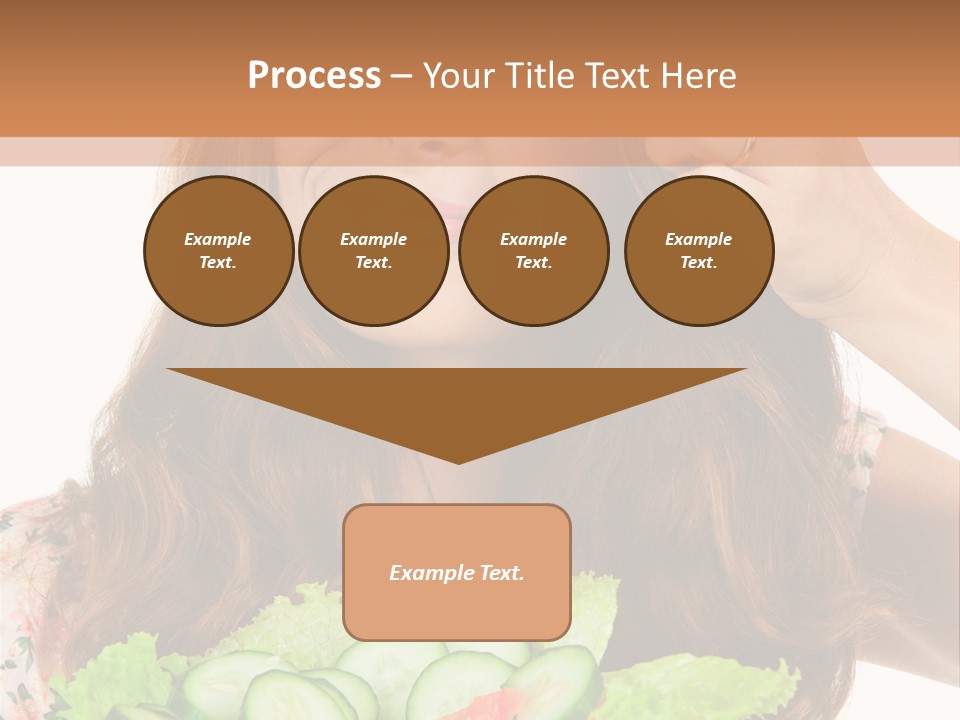 Process – Your Title Text Here

Example Text.

Example Text.

Example Text.

Example Text.

Example Text.